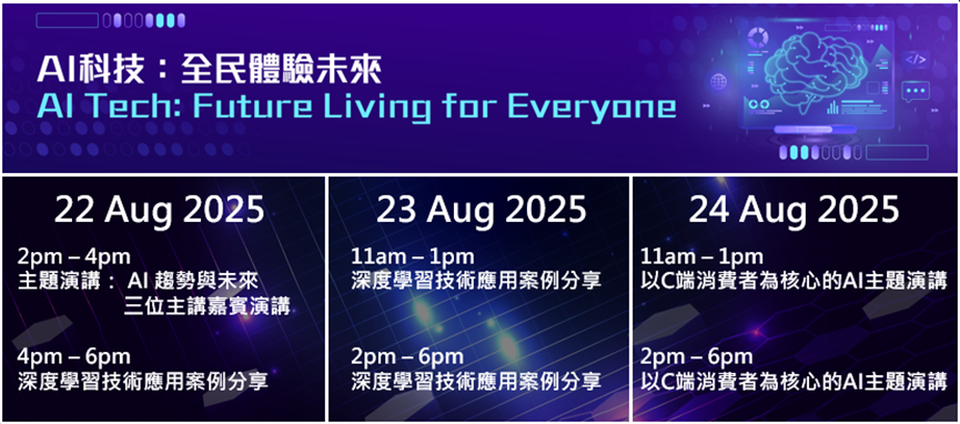 AI科技：全民體驗未來
AI Tech: Future Living for Everyone

22 Aug 2025

2pm – 4pm
主題演講： AI 趨勢與未來
三位主講嘉賓演講

4pm – 6pm
深度學習技術應用案例分享

23 Aug 2025

11am – 1pm
深度學習技術應用案例分享

2pm – 6pm
深度學習技術應用案例分享

24 Aug 2025

11am – 1pm
以C端消費者為核心的AI主題演講

2pm – 6pm
以C端消費者為核心的AI主題演講